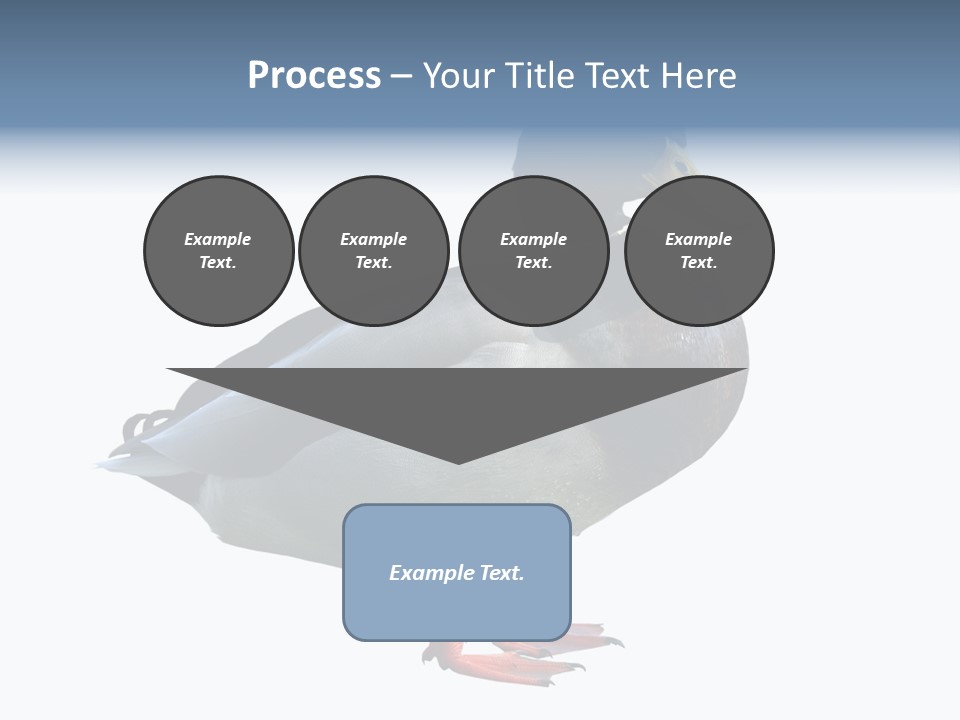 Process – Your Title Text Here

Example Text.

Example Text.

Example Text.

Example Text.

Example Text.